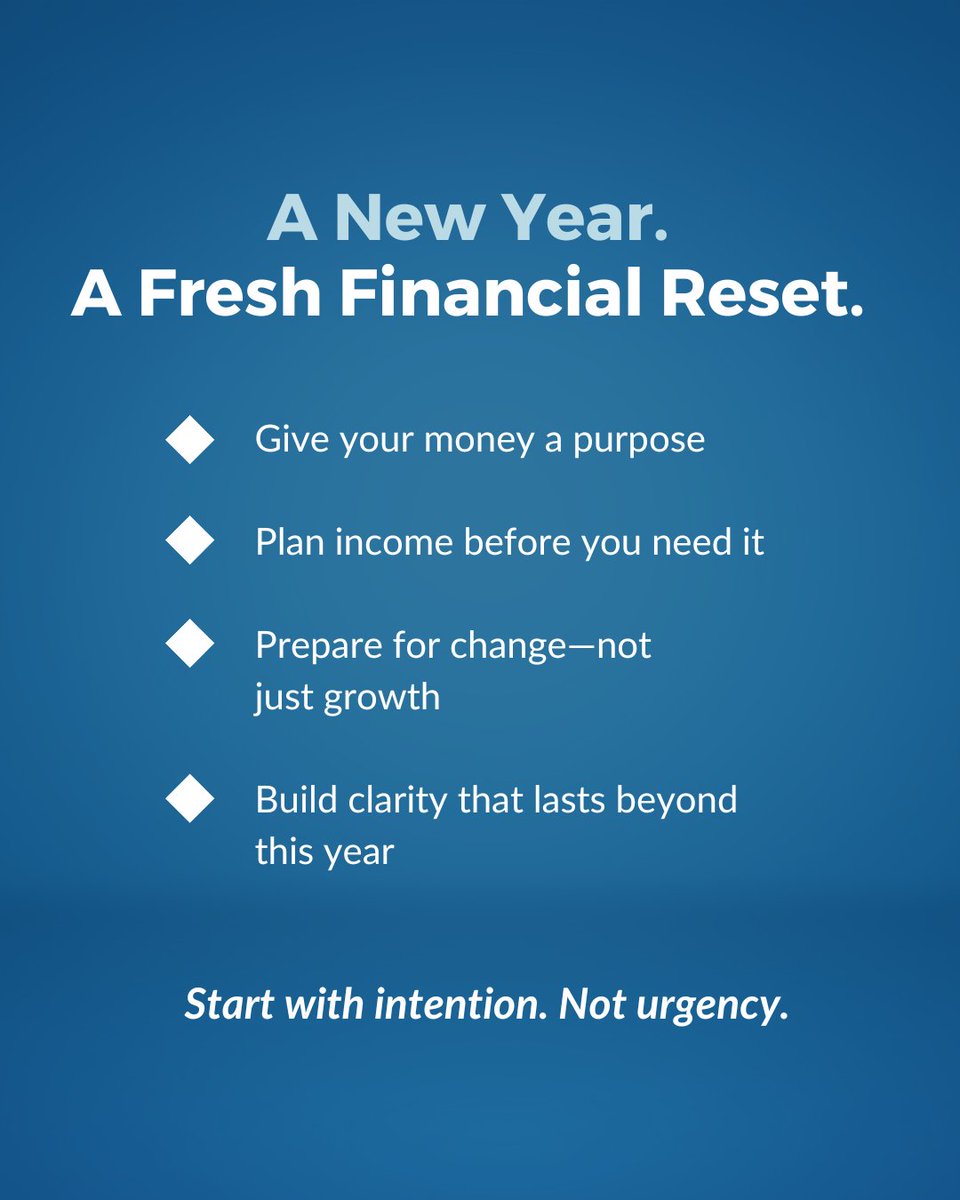 A New Year.
A Fresh Financial Reset.

Give your money a purpose

Plan income before you need it

Prepare for change—not just growth

Build clarity that lasts beyond this year

Start with intention. Not urgency.